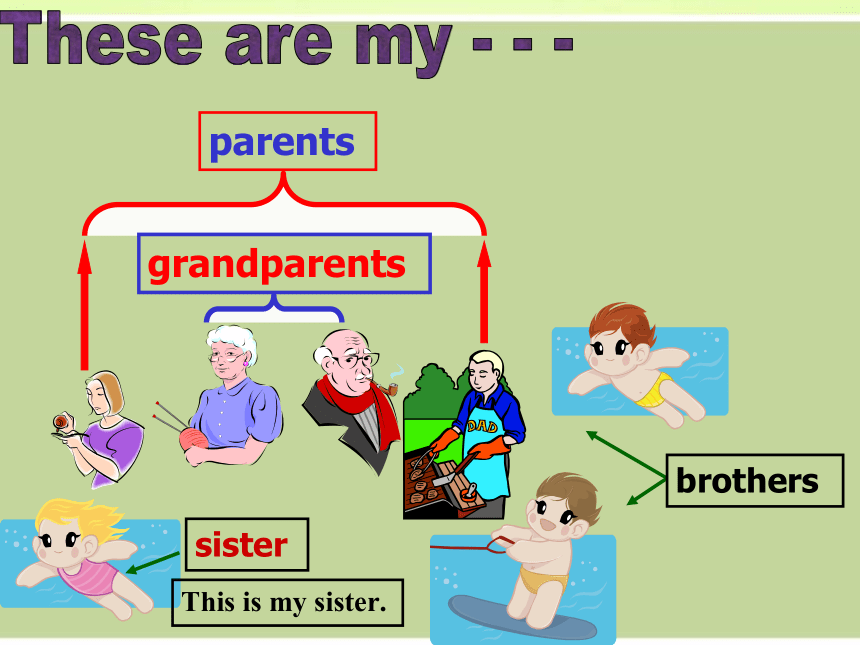 These are my - - -

parents

grandparents

DAD

brothers

sister

This is my sister.